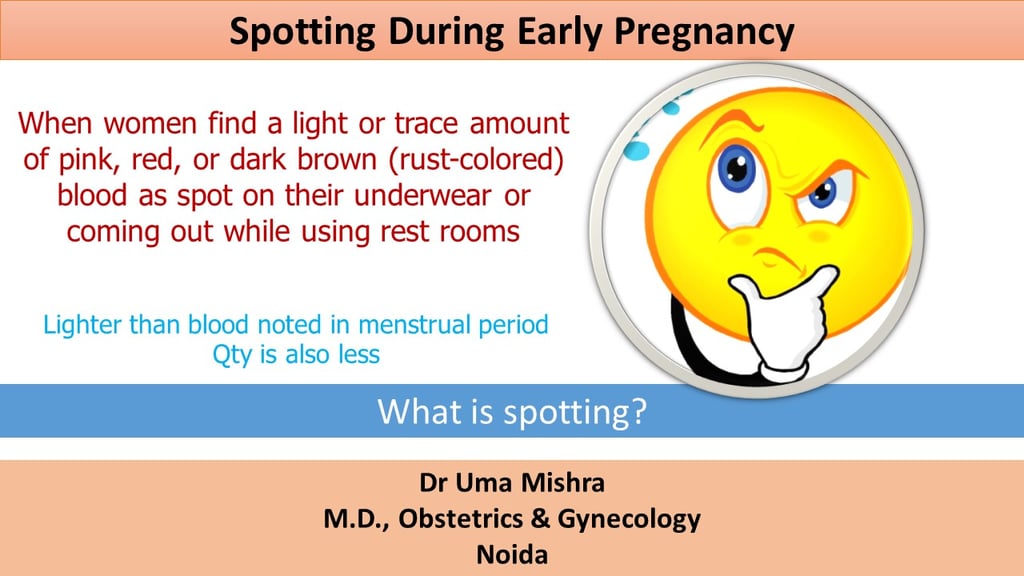 Spotting During Early Pregnancy

When women find a light or trace amount of pink, red, or dark brown (rust-colored) blood as spot on their underwear or coming out while using rest rooms

Lighter than blood noted in menstrual period
Qty is also less

What is spotting?

Dr Uma Mishra
M.D., Obstetrics & Gynecology
Noida